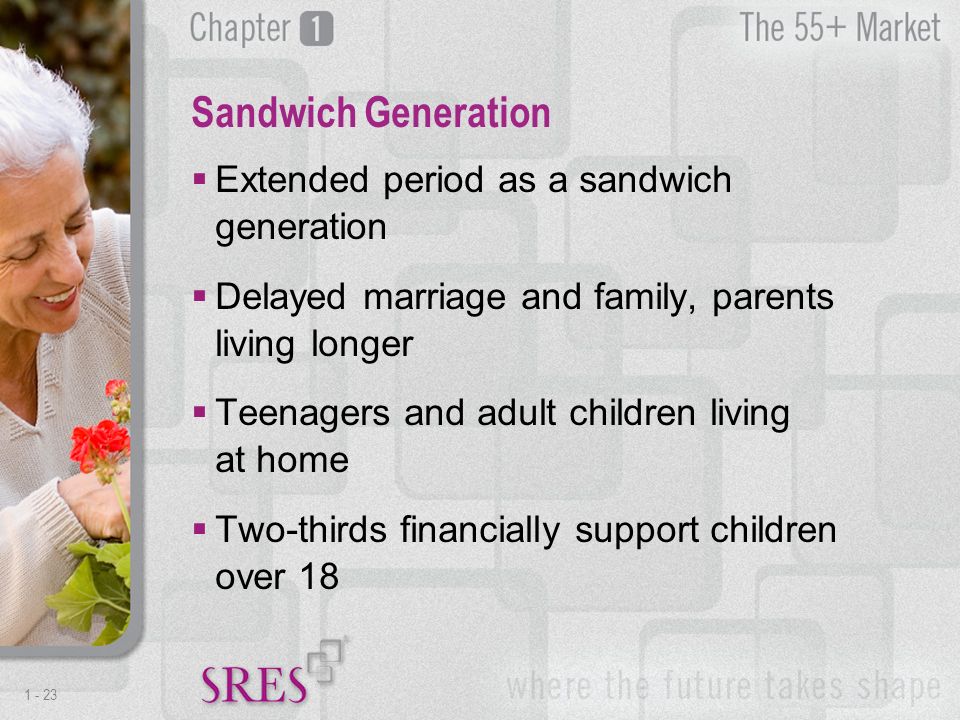 Chapter 1

The 55+ Market

Sandwich Generation

▪ Extended period as a sandwich generation

▪ Delayed marriage and family, parents living longer

▪ Teenagers and adult children living at home

▪ Two-thirds financially support children over 18

1 - 23

SRES

where the future takes shape